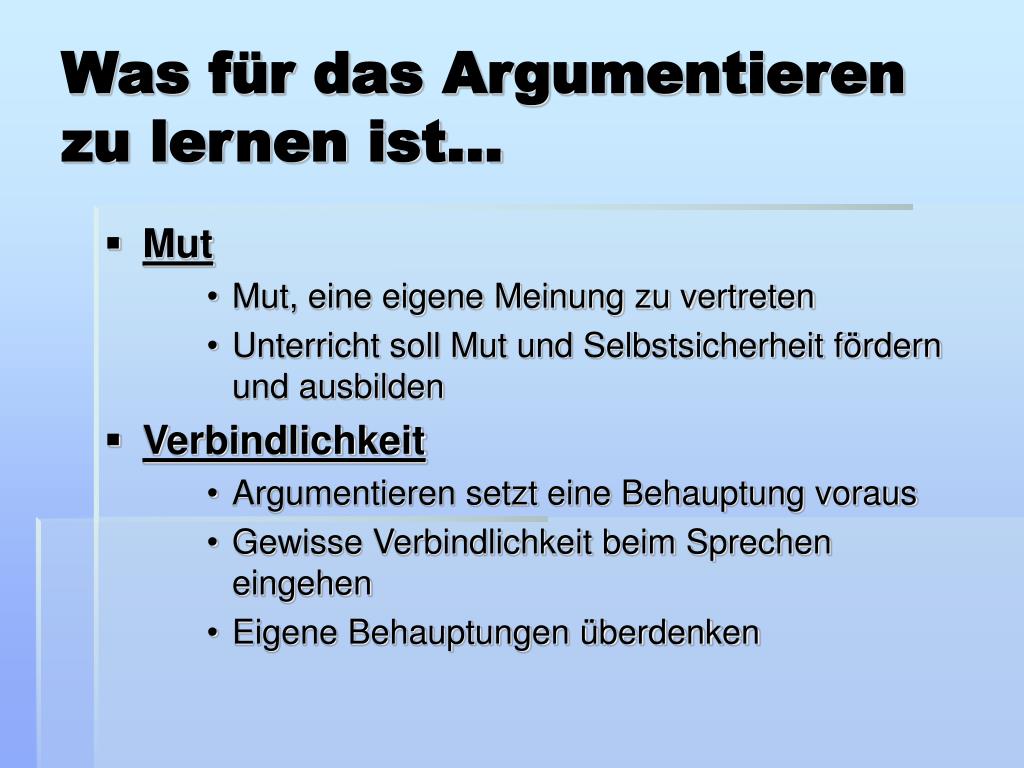 Was für das Argumentieren zu lernen ist…

▪ Mut
• Mut, eine eigene Meinung zu vertreten
• Unterricht soll Mut und Selbstsicherheit fördern und ausbilden
▪ Verbindlichkeit
• Argumentieren setzt eine Behauptung voraus
• Gewisse Verbindlichkeit beim Sprechen eingehen
• Eigene Behauptungen überdenken